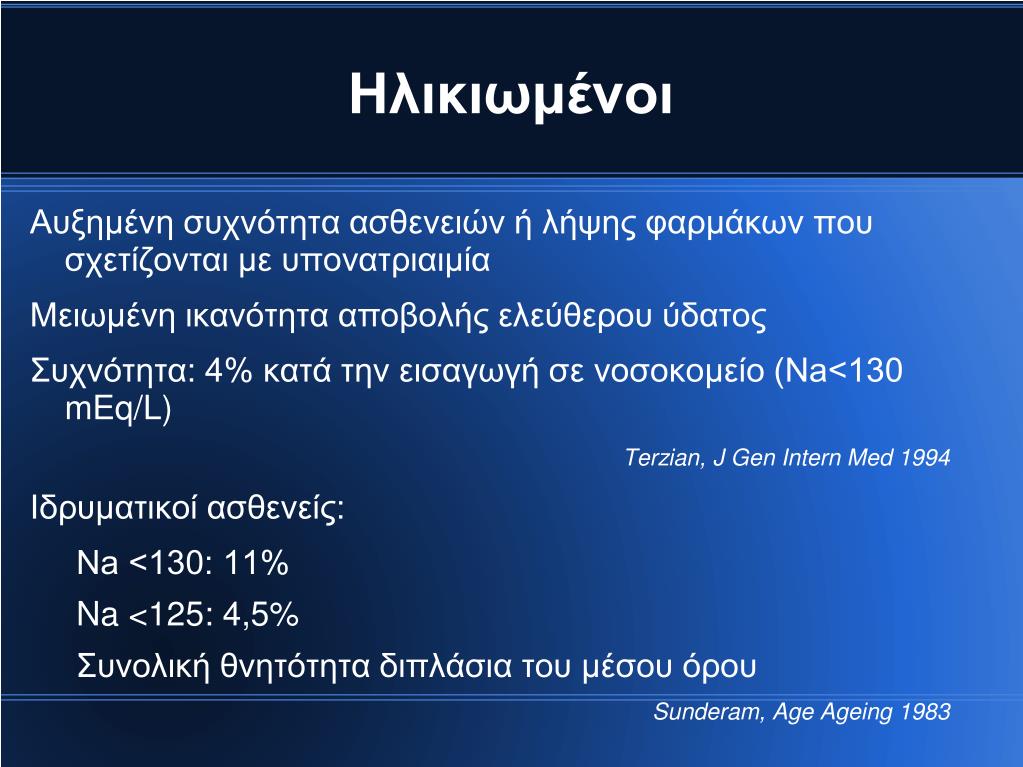 Ηλικιωμένοι

Αυξημένη συχνότητα ασθενειών ή λήψης φαρμάκων που σχετίζονται με υπονατριαιμία

Μειωμένη ικανότητα αποβολής ελεύθερου ύδατος

Συχνότητα: 4% κατά την εισαγωγή σε νοσοκομείο (Na<130 mEq/L)

Terzian, J Gen Intern Med 1994

Ιδρυματικοί ασθενείς:

Na <130: 11%

Na <125: 4,5%

Συνολική θνητότητα διπλάσια του μέσου όρου

Sunderam, Age Ageing 1983